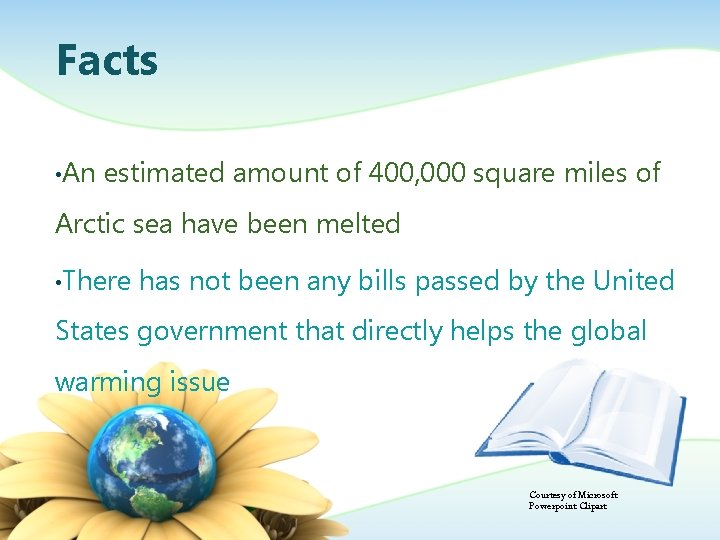 Facts

•An estimated amount of 400,000 square miles of Arctic sea have been melted

•There has not been any bills passed by the United States government that directly helps the global warming issue

Courtesy of Microsoft Powerpoint Clipart